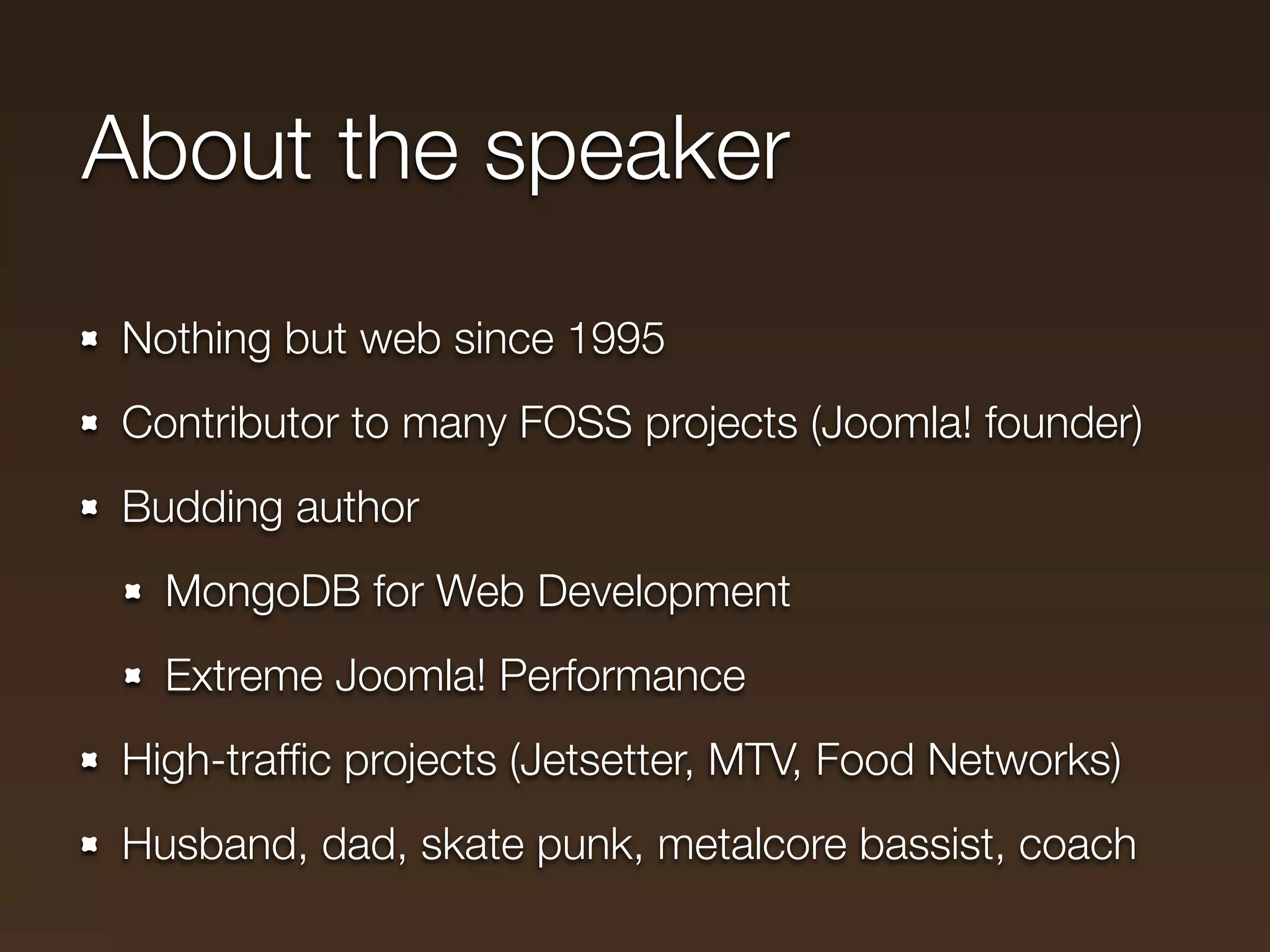 About the speaker

- Nothing but web since 1995
- Contributor to many FOSS projects (Joomla! founder)
- Budding author
  - MongoDB for Web Development
  - Extreme Joomla! Performance
- High-traffic projects (Jetsetter, MTV, Food Networks)
- Husband, dad, skate punk, metalcore bassist, coach